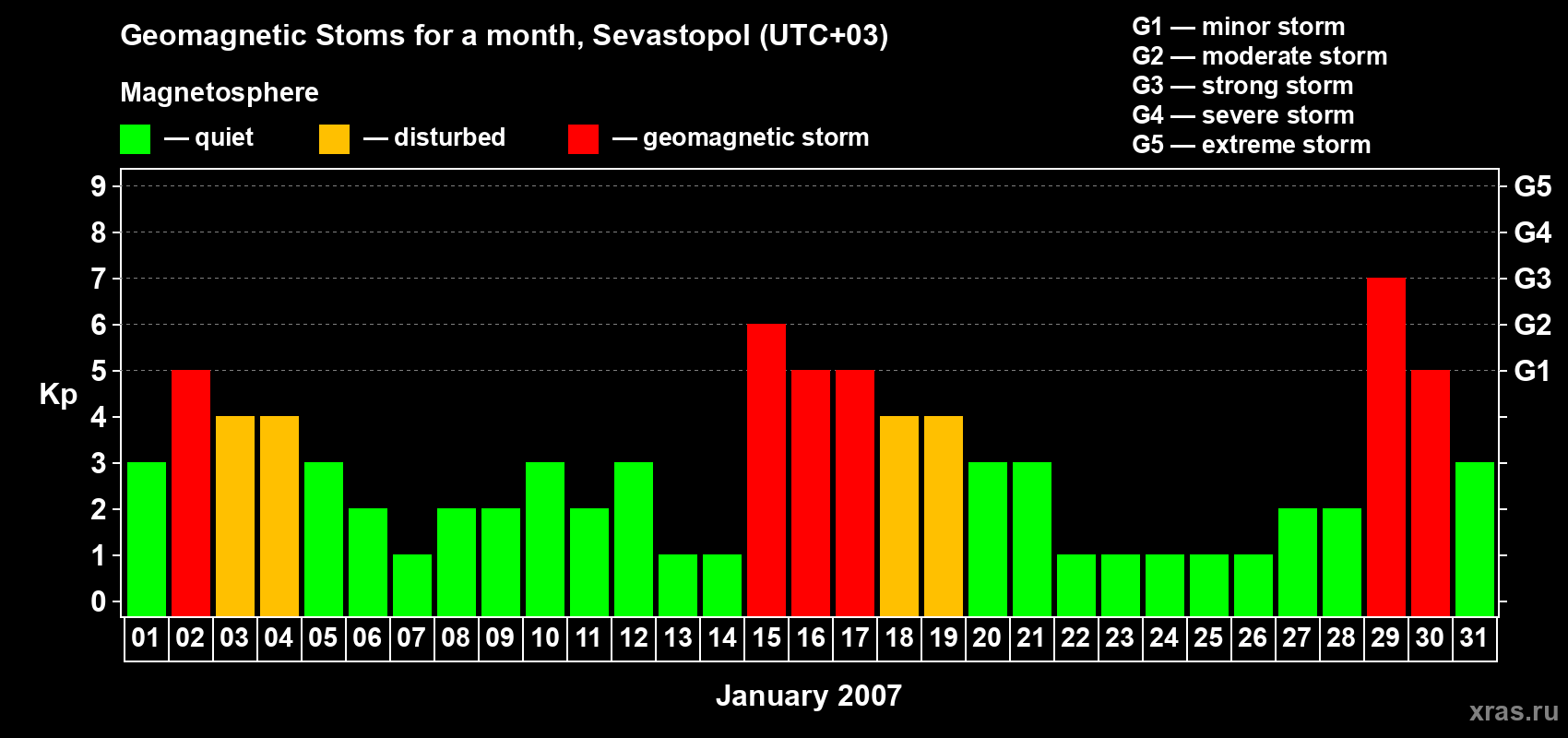 Geomagnetic Stoms for a month, Sevastopol (UTC+03)

Magnetosphere

— quiet — disturbed — geomagnetic storm

G1 — minor storm
G2 — moderate storm
G3 — strong storm
G4 — severe storm
G5 — extreme storm

Kp

9 8 7 6 5 4 3 2 1 0

G5 G4 G3 G2 G1

01 02 03 04 05 06 07 08 09 10 11 12 13 14 15 16 17 18 19 20 21 22 23 24 25 26 27 28 29 30 31

January 2007

xras.ru